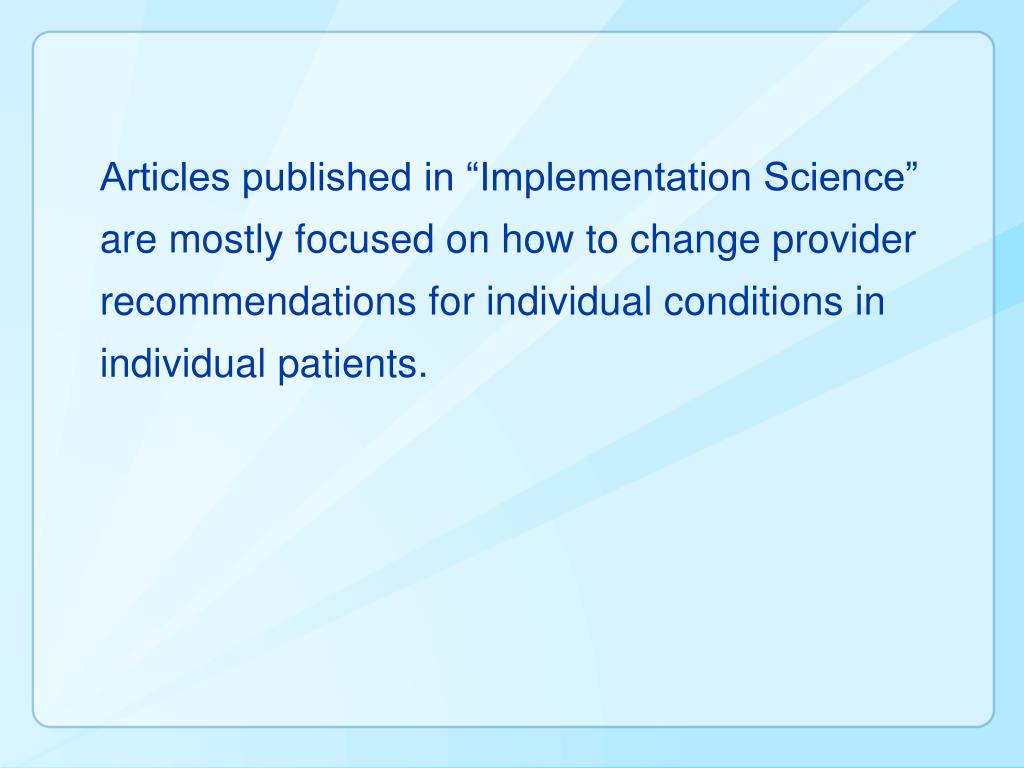 Articles published in “Implementation Science” are mostly focused on how to change provider recommendations for individual conditions in individual patients.